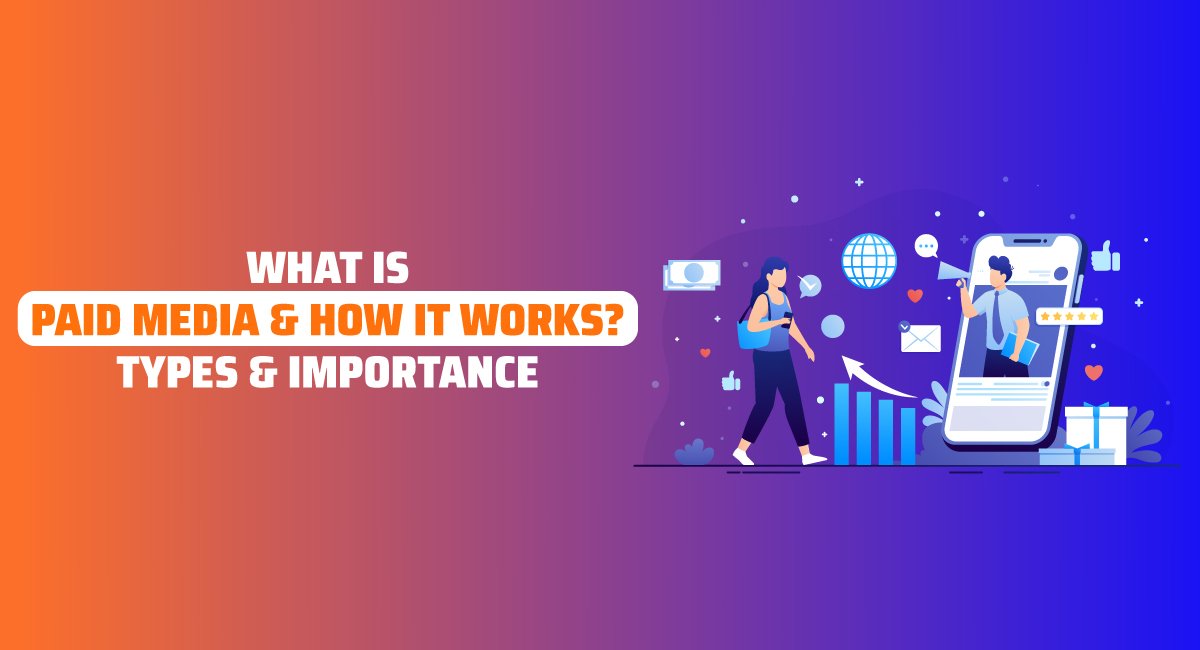 WHAT IS
PAID MEDIA & HOW IT WORKS?
TYPES & IMPORTANCE